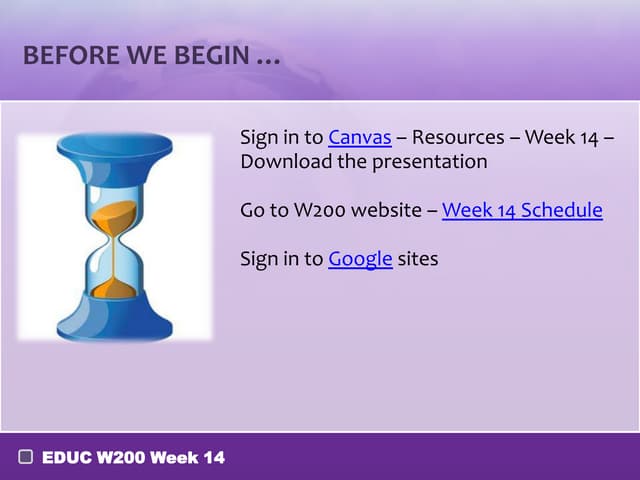 BEFORE WE BEGIN …

Sign in to Canvas – Resources – Week 14 – Download the presentation

Go to W200 website – Week 14 Schedule

Sign in to Google sites

EDUC W200 Week 14